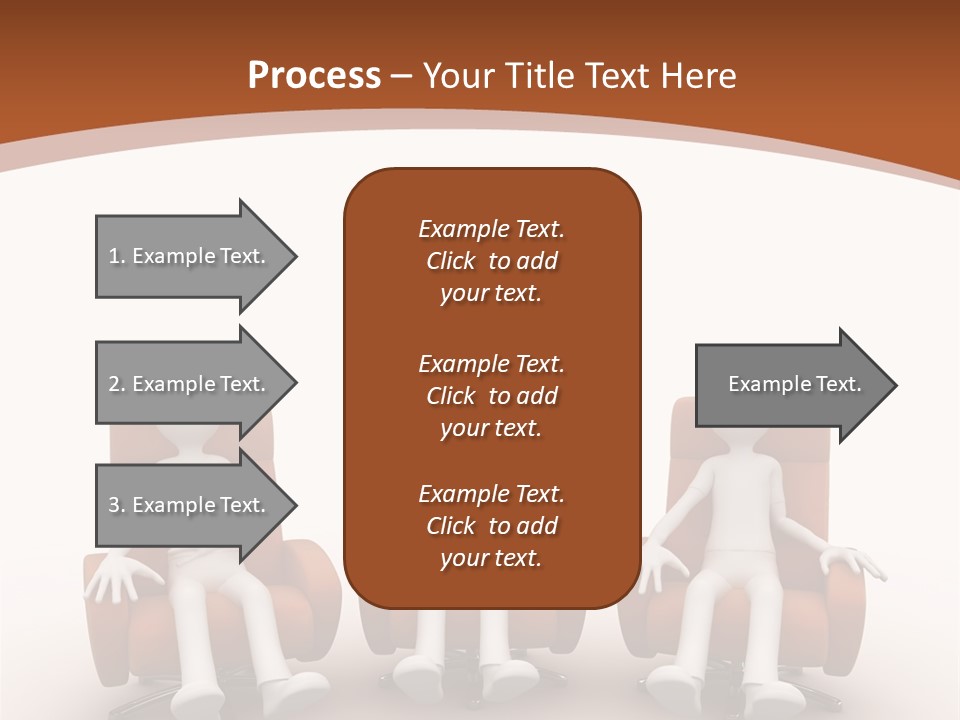 Process – Your Title Text Here

1. Example Text.

2. Example Text.

3. Example Text.

Example Text. Click to add your text.

Example Text. Click to add your text.

Example Text. Click to add your text.

Example Text.